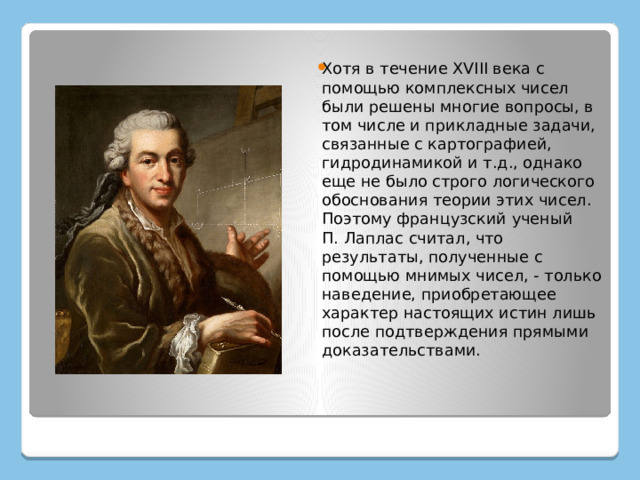 Хотя в течение XVIII века с помощью комплексных чисел были решены многие вопросы, в том числе и прикладные задачи, связанные с картографией, гидродинамикой и т.д., однако еще не было строго логического обоснования теории этих чисел. Поэтому французский ученый П. Лаплас считал, что результаты, полученные с помощью мнимых чисел, - только наведение, приобретающее характер настоящих истин лишь после подтверждения прямыми доказательствами.